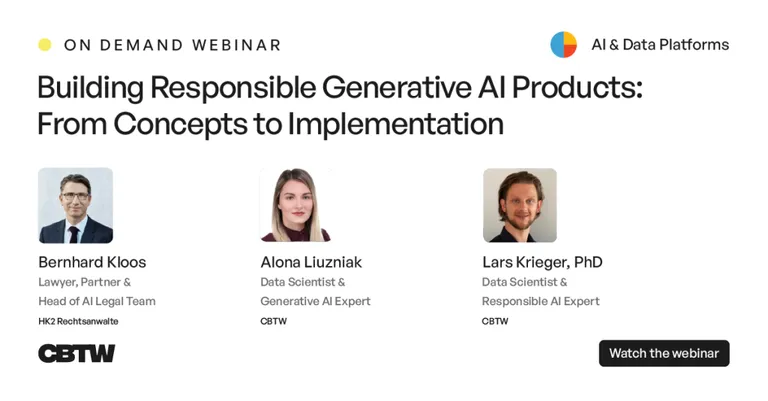 ON DEMAND WEBINAR

AI & Data Platforms

Building Responsible Generative AI Products: From Concepts to Implementation

Bernhard Kloos
Lawyer, Partner &
Head of AI Legal Team
HK2 Rechtsanwalte

Alona Liuzniak
Data Scientist &
Generative AI Expert
CBTW

Lars Krieger, PhD
Data Scientist &
Responsible AI Expert
CBTW

CBTW

Watch the webinar